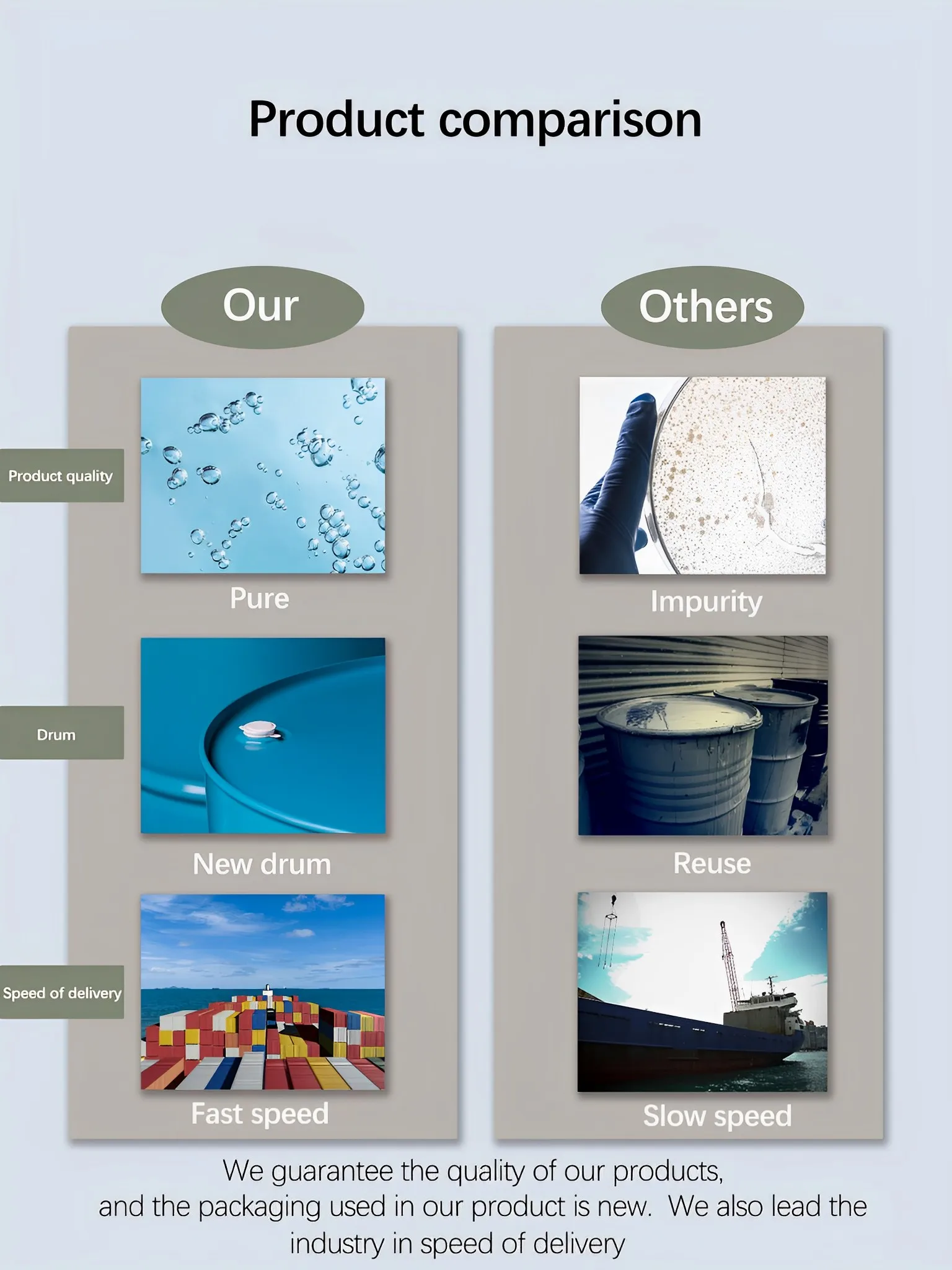 Product comparison

Our

Others

Product quality

Pure

Impurity

Drum

New drum

Reuse

Speed of delivery

Fast speed

Slow speed

We guarantee the quality of our products, and the packaging used in our product is new. We also lead the industry in speed of delivery